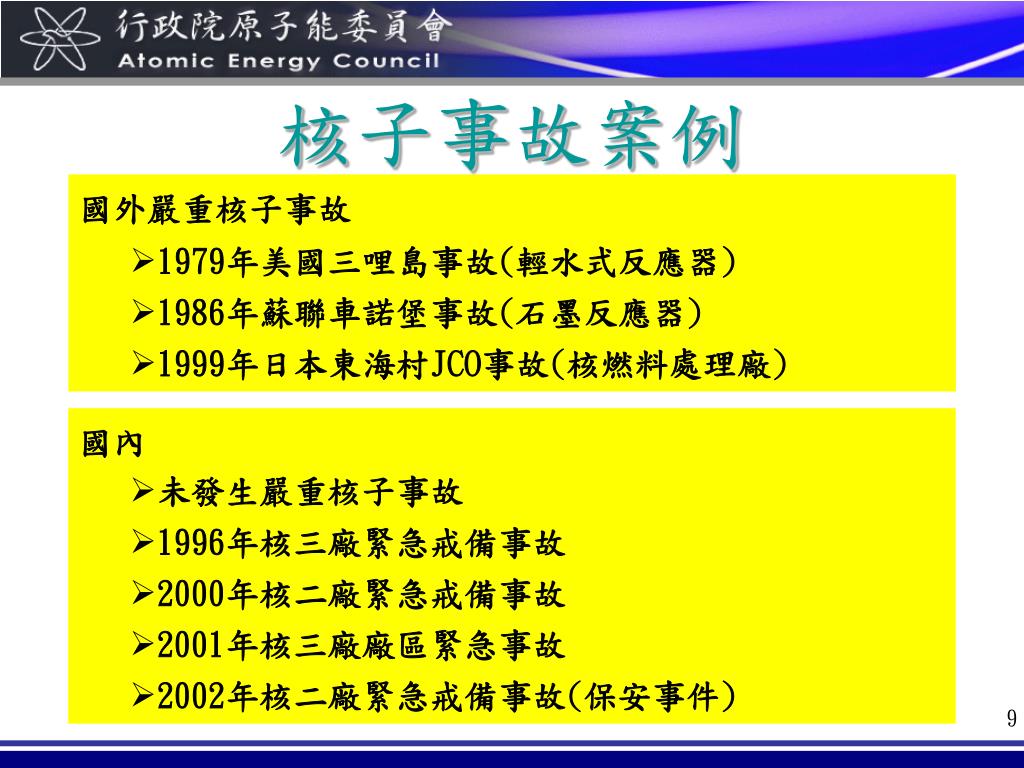 行政院原子能委員會
Atomic Energy Council

核子事故案例

國外嚴重核子事故
➢1979年美國三哩島事故(輕水式反應器)
➢1986年蘇聯車諾堡事故(石墨反應器)
➢1999年日本東海村JCO事故(核燃料處理廠)

國內
➢未發生嚴重核子事故
➢1996年核三廠緊急戒備事故
➢2000年核二廠緊急戒備事故
➢2001年核三廠廠區緊急事故
➢2002年核二廠緊急戒備事故(保安事件)

9